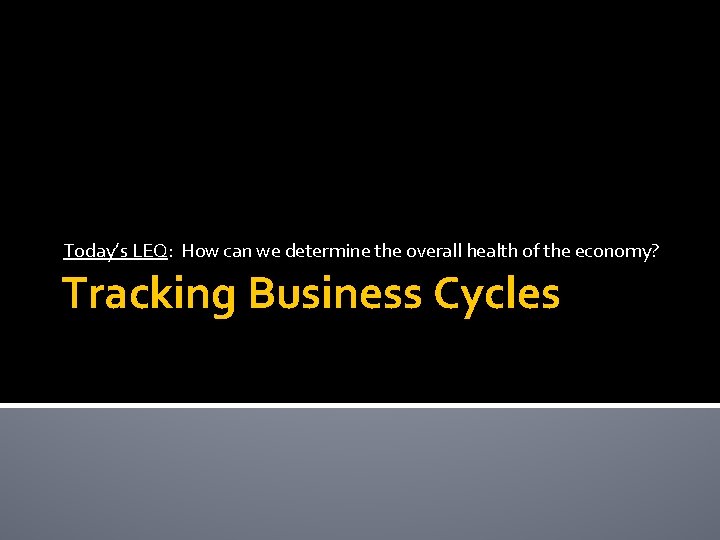 Today's LEQ: How can we determine the overall health of the economy?

Tracking Business Cycles